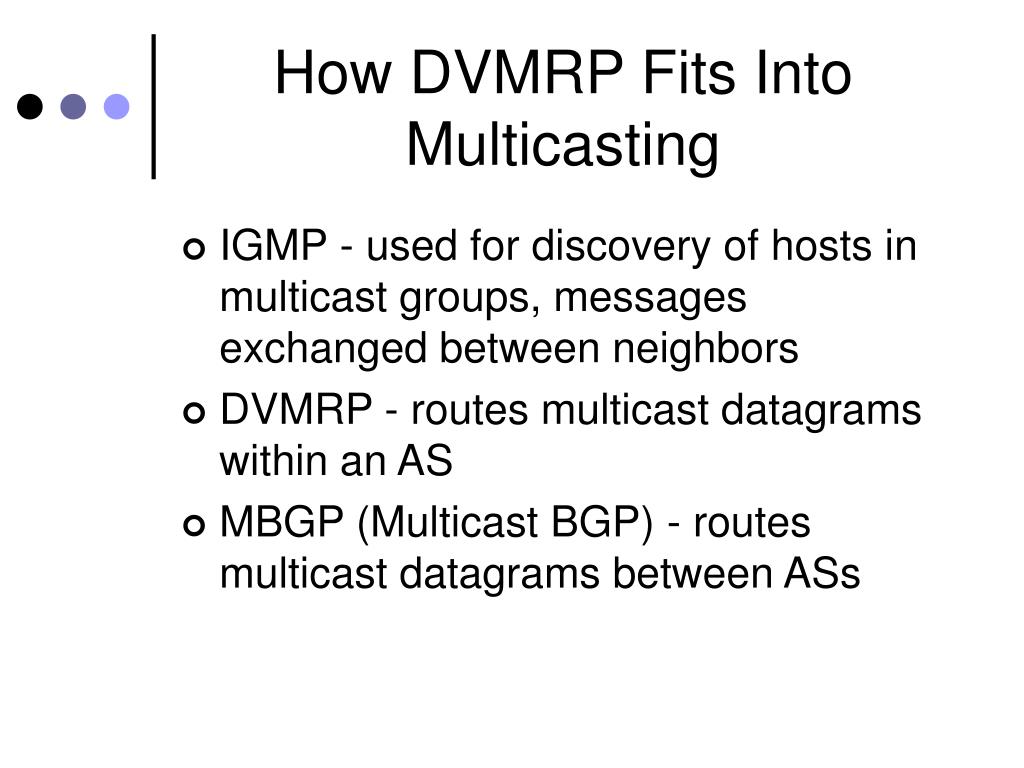 How DVMRP Fits Into Multicasting

IGMP - used for discovery of hosts in multicast groups, messages exchanged between neighbors

DVMRP - routes multicast datagrams within an AS

MBGP (Multicast BGP) - routes multicast datagrams between ASs